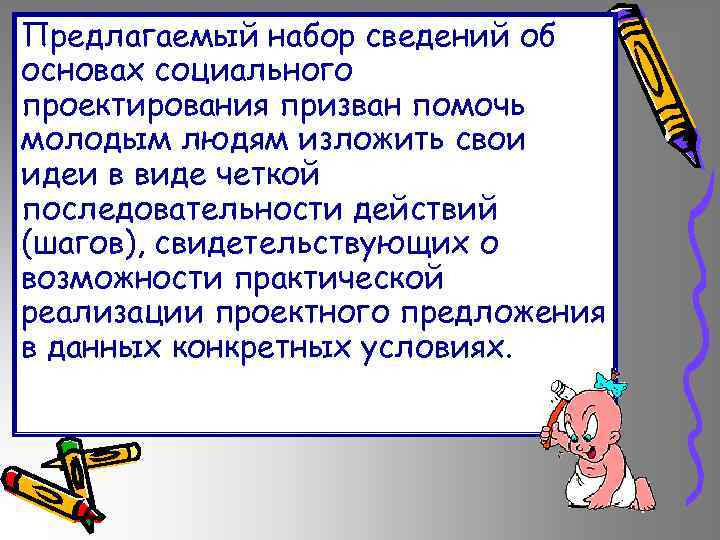 Предлагаемый набор сведений об основах социального проектирования призван помочь молодым людям изложить свои идеи в виде четкой последовательности действий (шагов), свидетельствующих о возможности практической реализации проектного предложения в данных конкретных условиях.